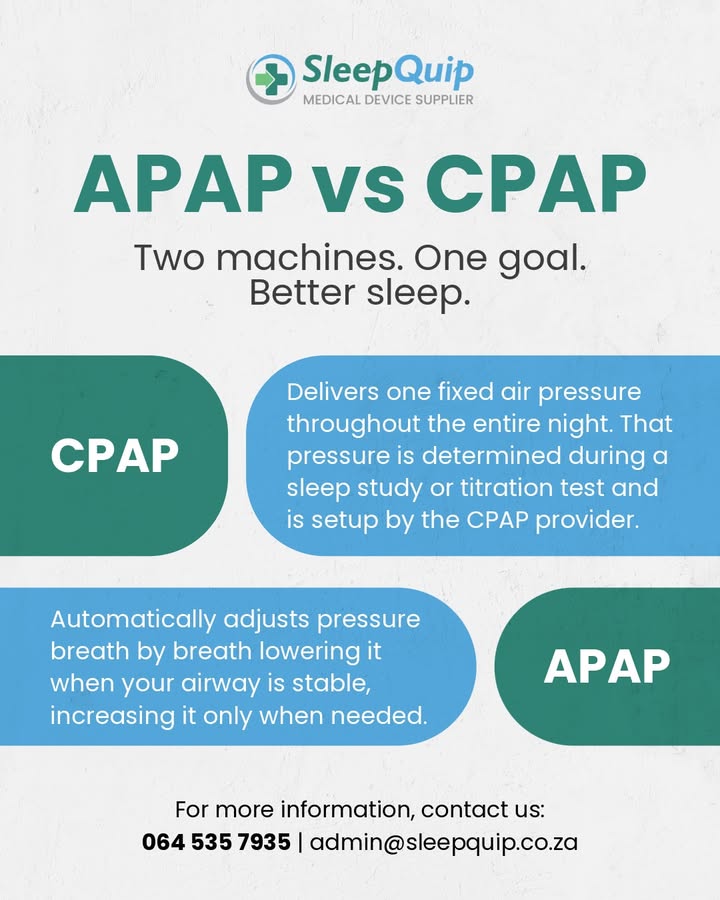 SleepQuip
MEDICAL DEVICE SUPPLIER

APAP vs CPAP

Two machines. One goal. Better sleep.

CPAP

Delivers one fixed air pressure throughout the entire night. That pressure is determined during a sleep study or titration test and is setup by the CPAP provider.

Automatically adjusts pressure breath by breath lowering it when your airway is stable, increasing it only when needed.

APAP

For more information, contact us:
064 535 7935 | admin@sleepquip.co.za